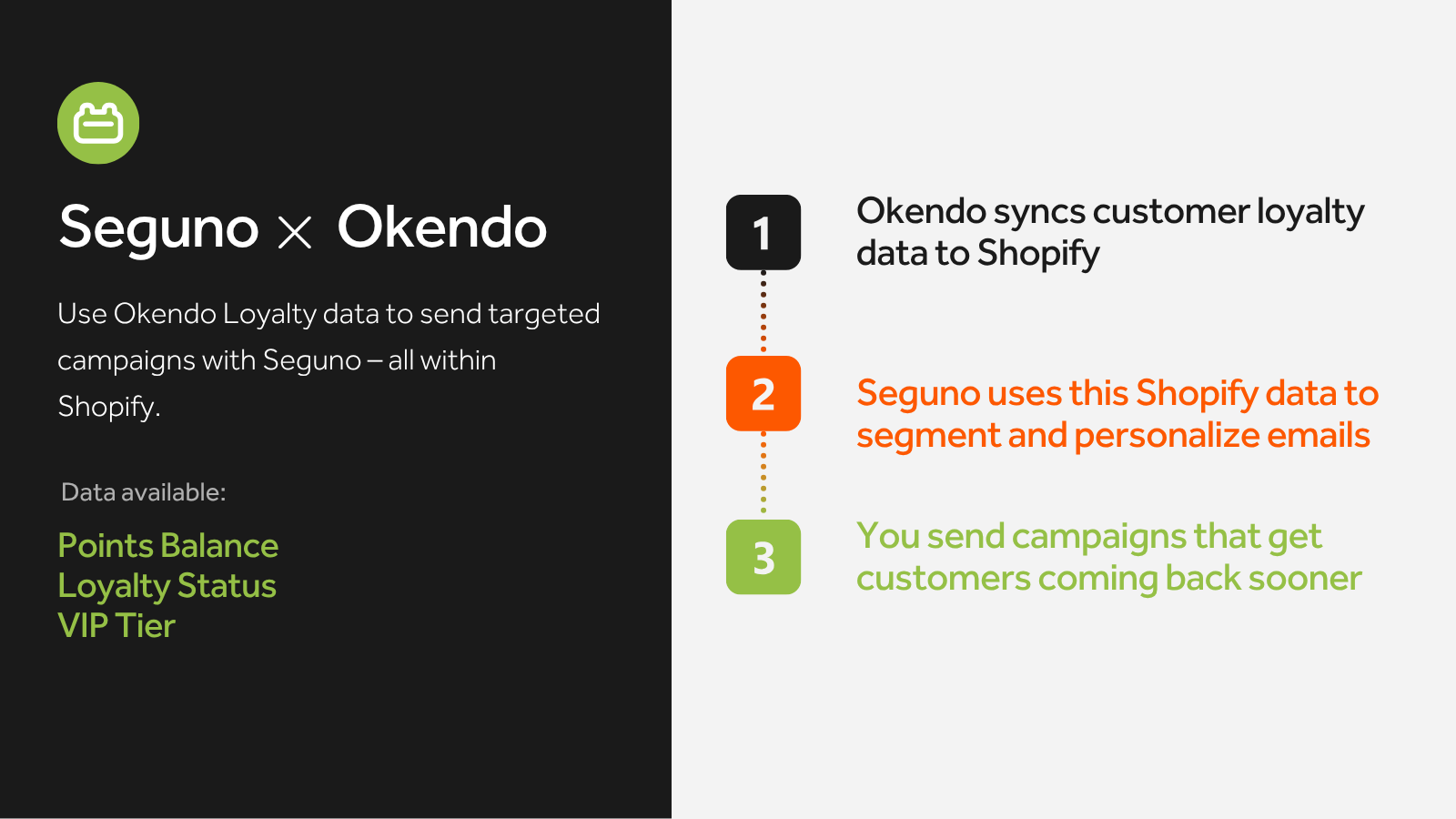 Seguno × Okendo

Use Okendo Loyalty data to send targeted campaigns with Seguno – all within Shopify.

Data available:

Points Balance
Loyalty Status
VIP Tier

1

Okendo syncs customer loyalty data to Shopify

2

Seguno uses this Shopify data to segment and personalize emails

3

You send campaigns that get customers coming back sooner